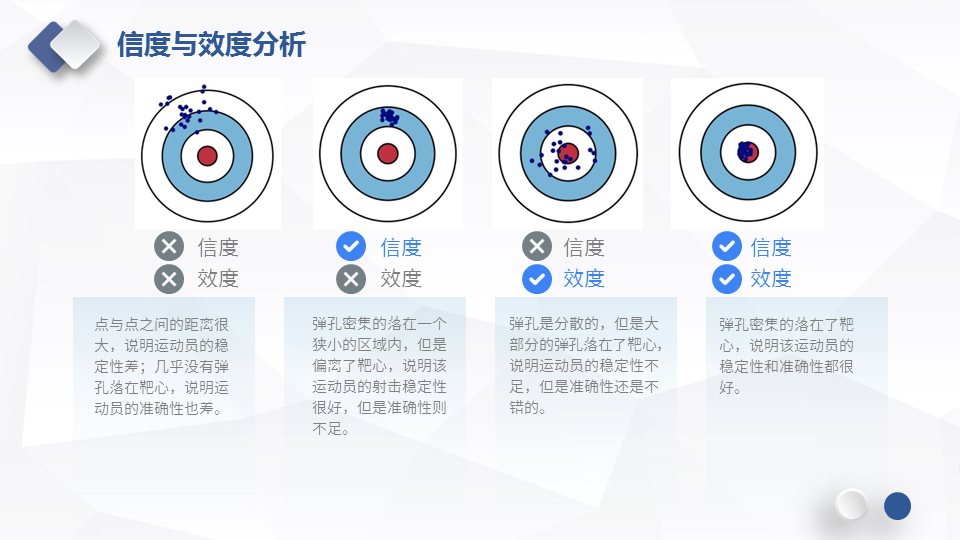 信度与效度分析

信度
效度

点与点之间的距离很大，说明运动员的稳定性差；几乎没有弹孔落在靶心，说明运动员的准确性也差。

信度
效度

弹孔密集的落在一个狭小的区域内，但是偏离了靶心，说明该运动员的射击稳定性很好，但是准确性则不足。

信度
效度

弹孔是分散的，但是大部分的弹孔落在了靶心，说明运动员的稳定性不足，但是准确性还是不错的。

信度
效度

弹孔密集的落在了靶心，说明该运动员的稳定性和准确性都很好。